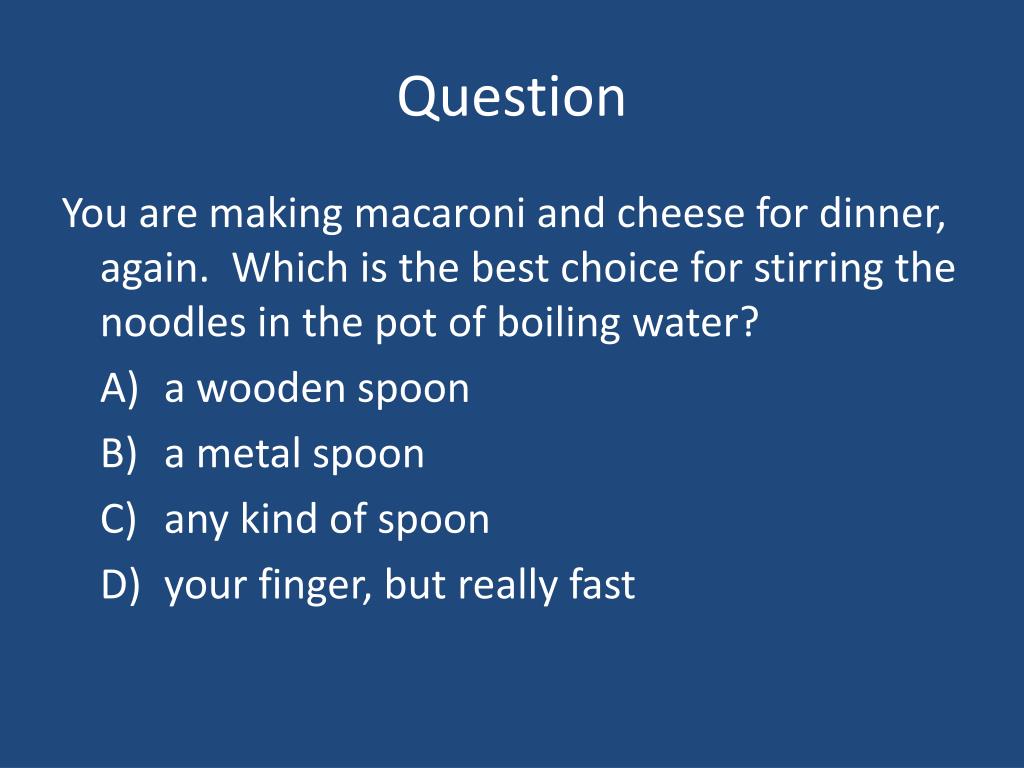 Question

You are making macaroni and cheese for dinner, again.  Which is the best choice for stirring the noodles in the pot of boiling water?

A) a wooden spoon
B) a metal spoon
C) any kind of spoon
D) your finger, but really fast